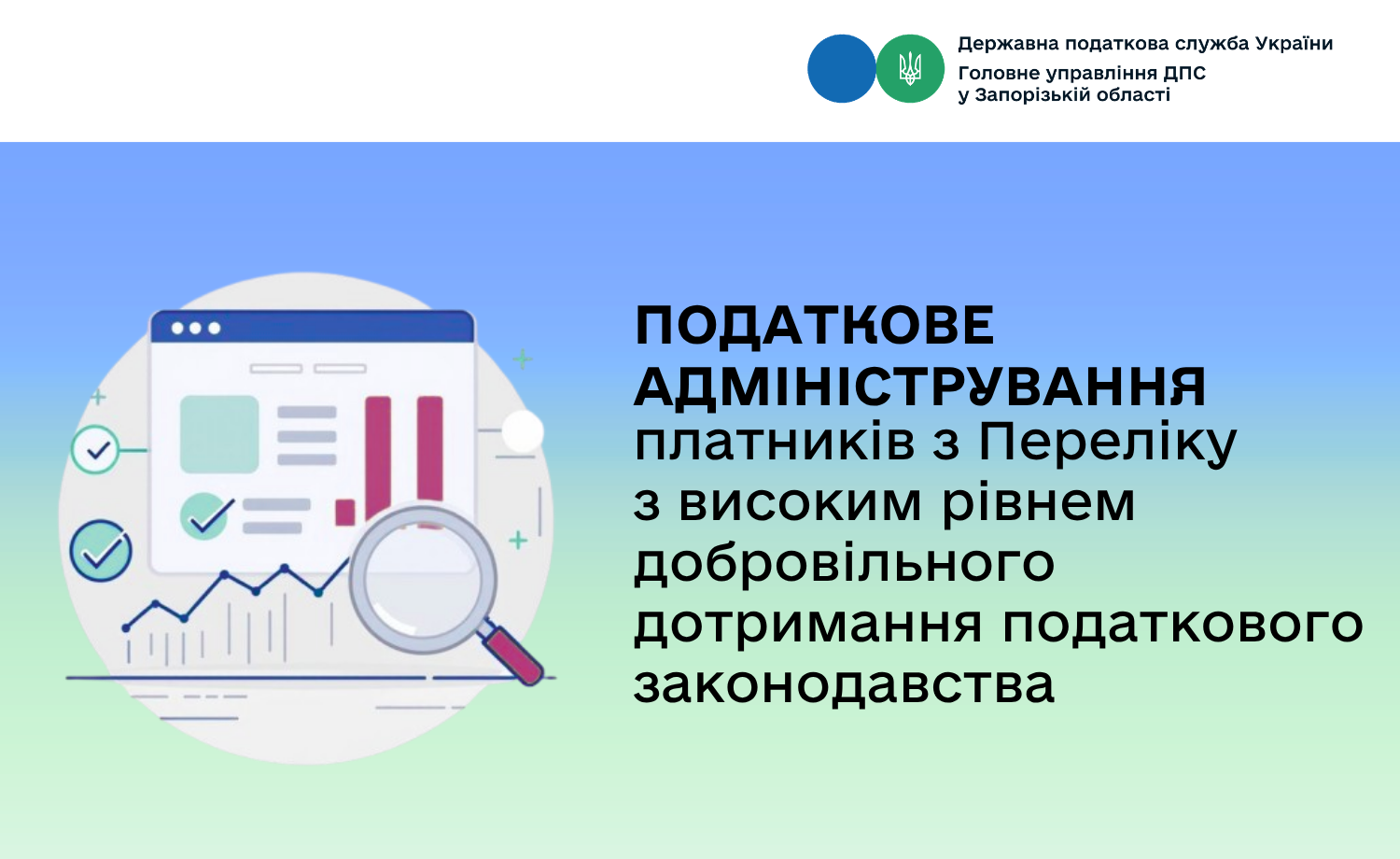 Державна податкова служба України
Головне управління ДПС у Запорізькій області

ПОДАТКОВЕ АДМІНІСТРУВАННЯ платників з Переліку з високим рівнем добровільного дотримання податкового законодавства